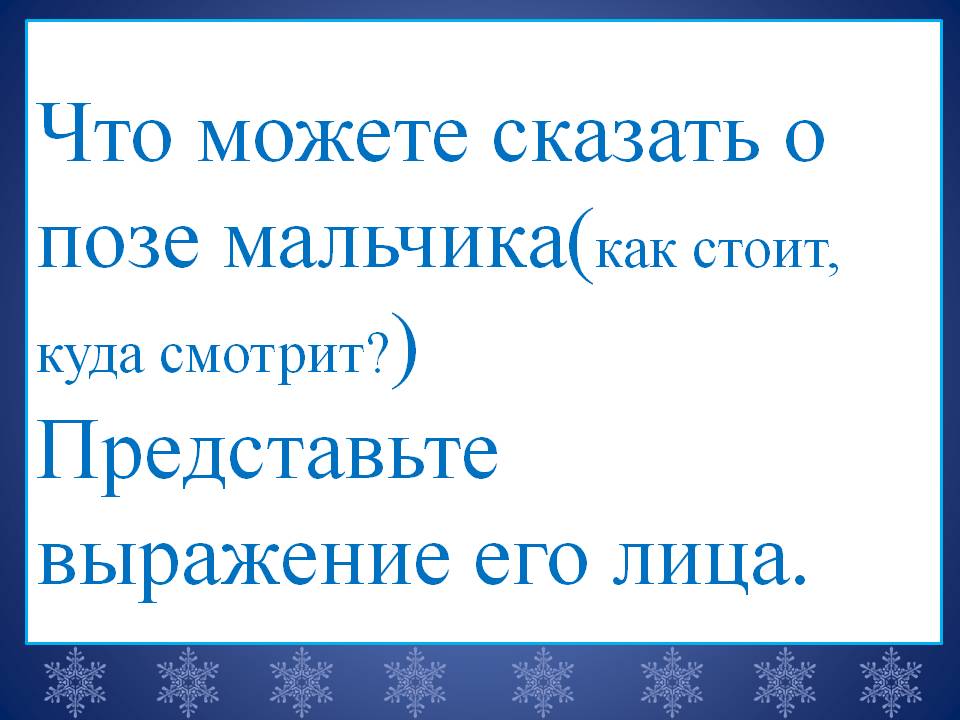 Что можете сказать о позе мальчика(как стоит, куда смотрит?)
Представьте выражение его лица.